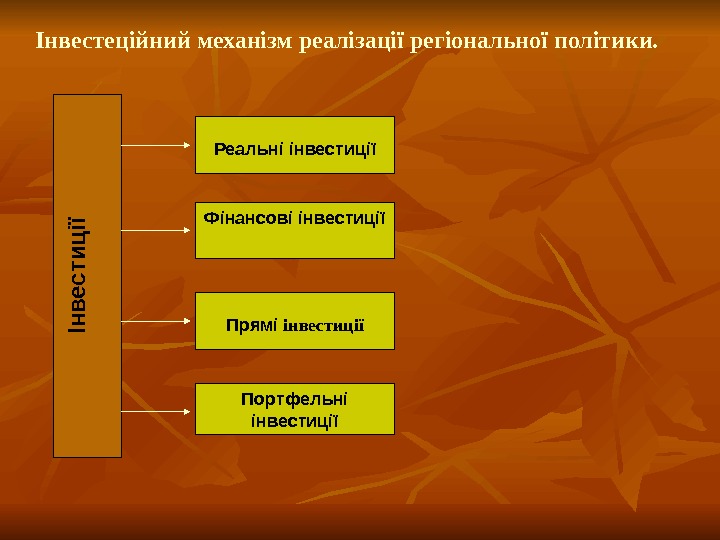 Інвестеційний механізм реалізації регіональної політики.

Інвестиції

Реальні інвестиції

Фінансові інвестиції

Прямі інвестиції

Портфельні інвестиції